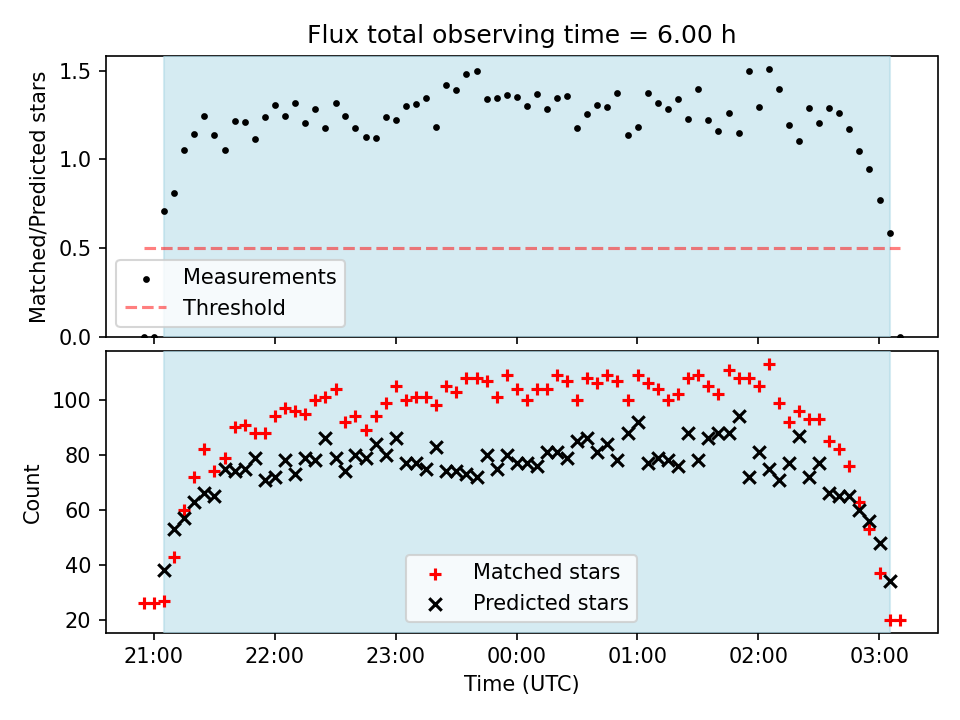 Flux total observing time = 6.00 h

Matched/Predicted stars

1.5
1.0
0.5
0.0

Measurements
Threshold

Count

100
80
60
40
20

Matched stars
Predicted stars

21:00
22:00
23:00
00:00
01:00
02:00
03:00

Time (UTC)